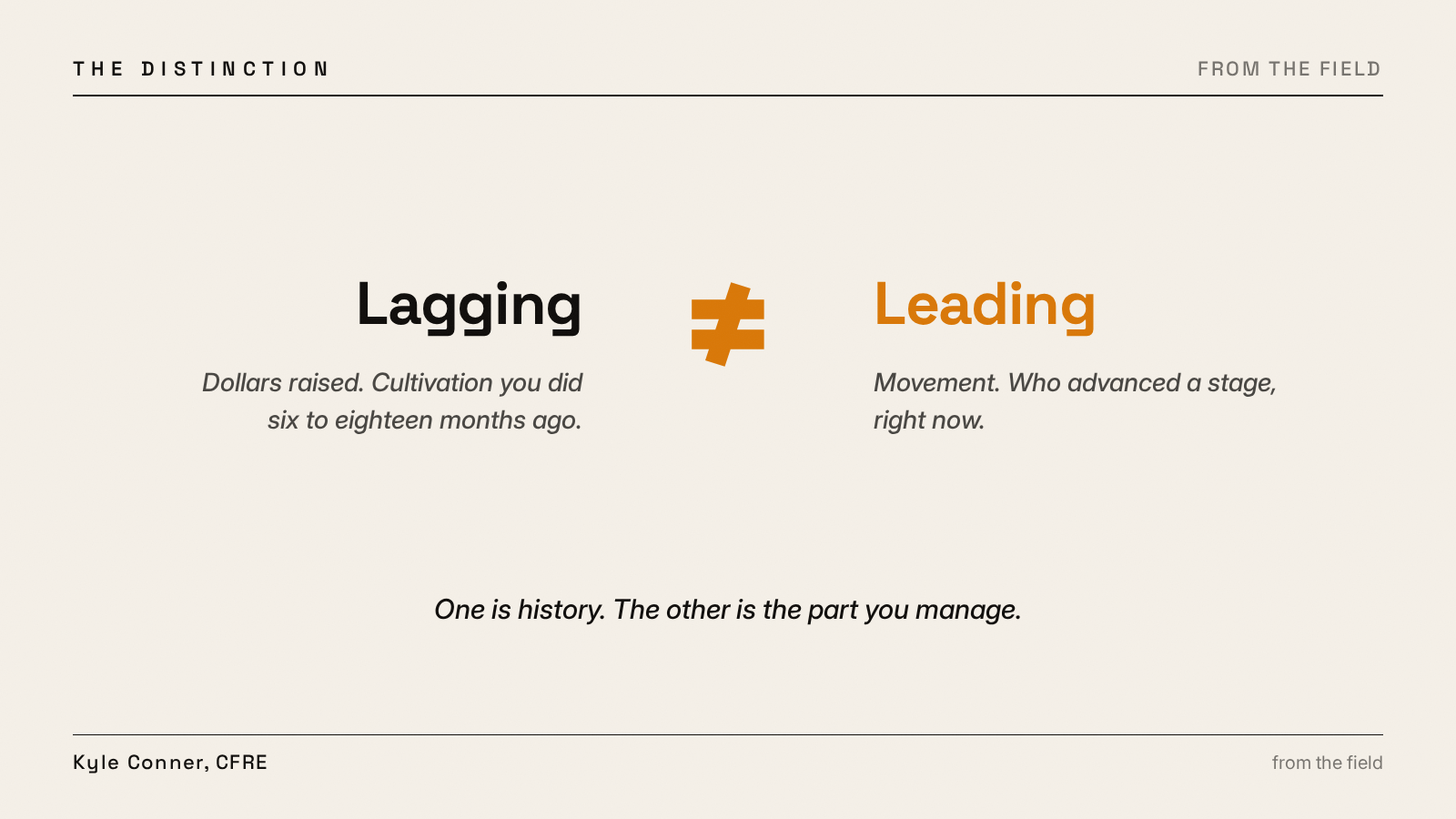 THE DISTINCTION

FROM THE FIELD

Lagging

Dollars raised. Cultivation you did six to eighteen months ago.

$\neq$

Leading

Movement. Who advanced a stage, right now.

One is history. The other is the part you manage.

Kyle Conner, CFRE

from the field